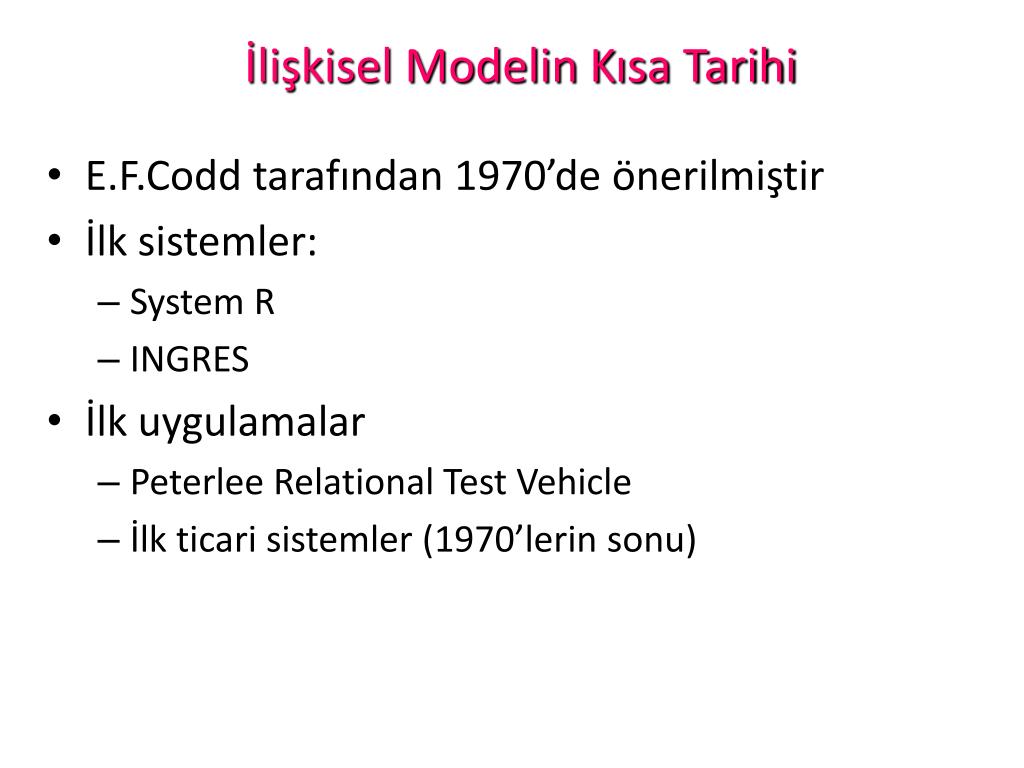 İlişkisel Modelin Kısa Tarihi

• E.F.Codd tarafından 1970’de önerilmiştir
• İlk sistemler:
– System R
– INGRES
• İlk uygulamalar
– Peterlee Relational Test Vehicle
– İlk ticari sistemler (1970’lerin sonu)